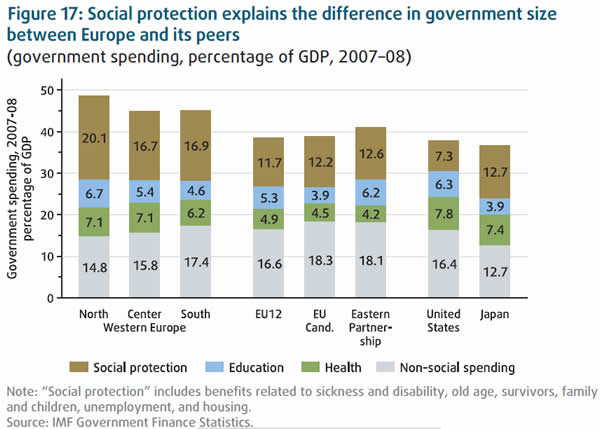 Figure 17: Social protection explains the difference in government size between Europe and its peers
(government spending, percentage of GDP, 2007–08)

Government spending, 2007-08 percentage of GDP

50
40
30
20
10
0

20.1
6.7
7.1
14.8

16.7
5.4
7.1
15.8

16.9
4.6
6.2
17.4

11.7
5.3
4.9
16.6

12.2
3.9
4.5
18.3

12.6
6.2
4.2
18.1

7.3
6.3
7.8
16.4

12.7
3.9
7.4
12.7

North Center South
Western Europe
EU12
EU Cand.
Eastern Partnership
United States
Japan

Social protection Education Health Non-social spending

Note: "Social protection" includes benefits related to sickness and disability, old age, survivors, family and children, unemployment, and housing.
Source: IMF Government Finance Statistics.